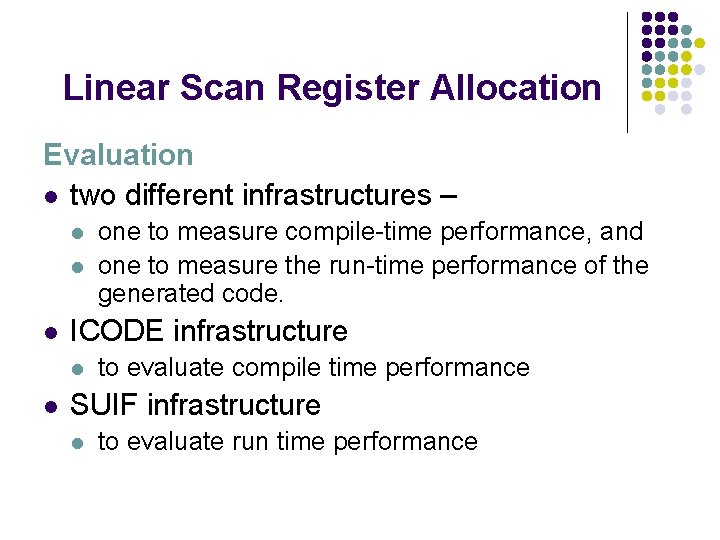 Linear Scan Register Allocation

Evaluation

- two different infrastructures –
  - one to measure compile-time performance, and
  - one to measure the run-time performance of the generated code.
- ICODE infrastructure
  - to evaluate compile time performance
- SUIF infrastructure
  - to evaluate run time performance